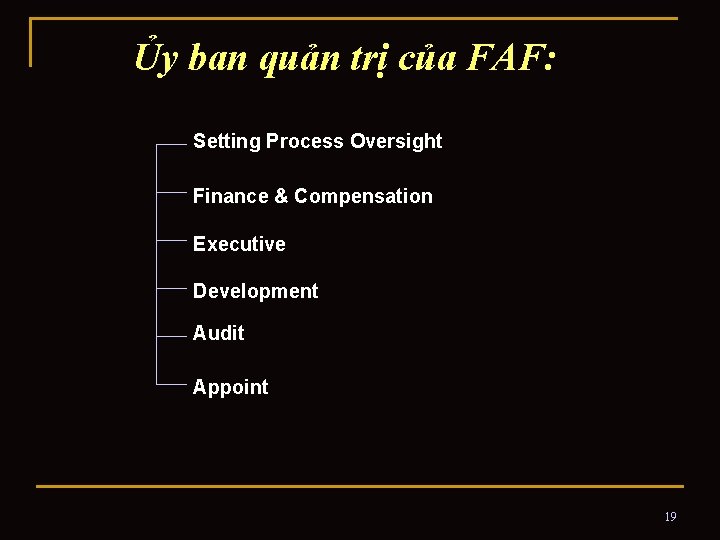 Ủy ban quản trị của FAF:

Setting Process Oversight

Finance & Compensation

Executive

Development

Audit

Appoint

19